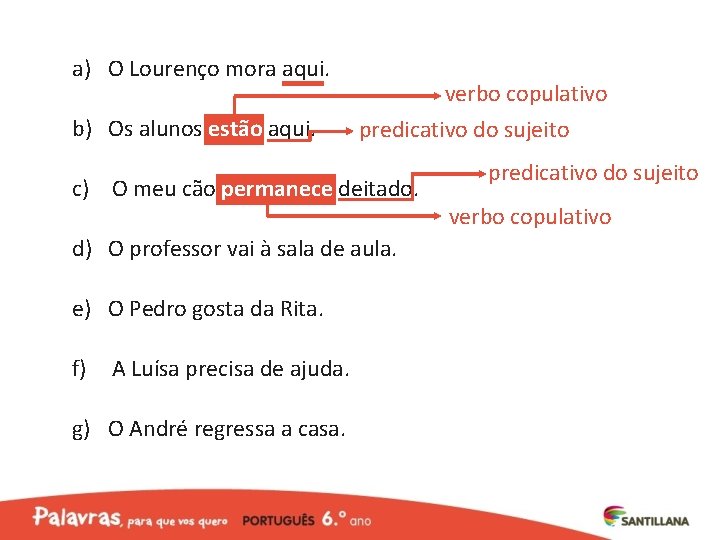 a) O Lourenço mora aqui.

verbo copulativo

b) Os alunos estão aqui. predicativo do sujeito

predicativo do sujeito

c) O meu cão permanece deitado.

verbo copulativo

d) O professor vai à sala de aula.

e) O Pedro gosta da Rita.

f) A Luísa precisa de ajuda.

g) O André regressa a casa.

Palavras, para que vos quero PORTUGUÊS 6.º ano

SANTILLANA